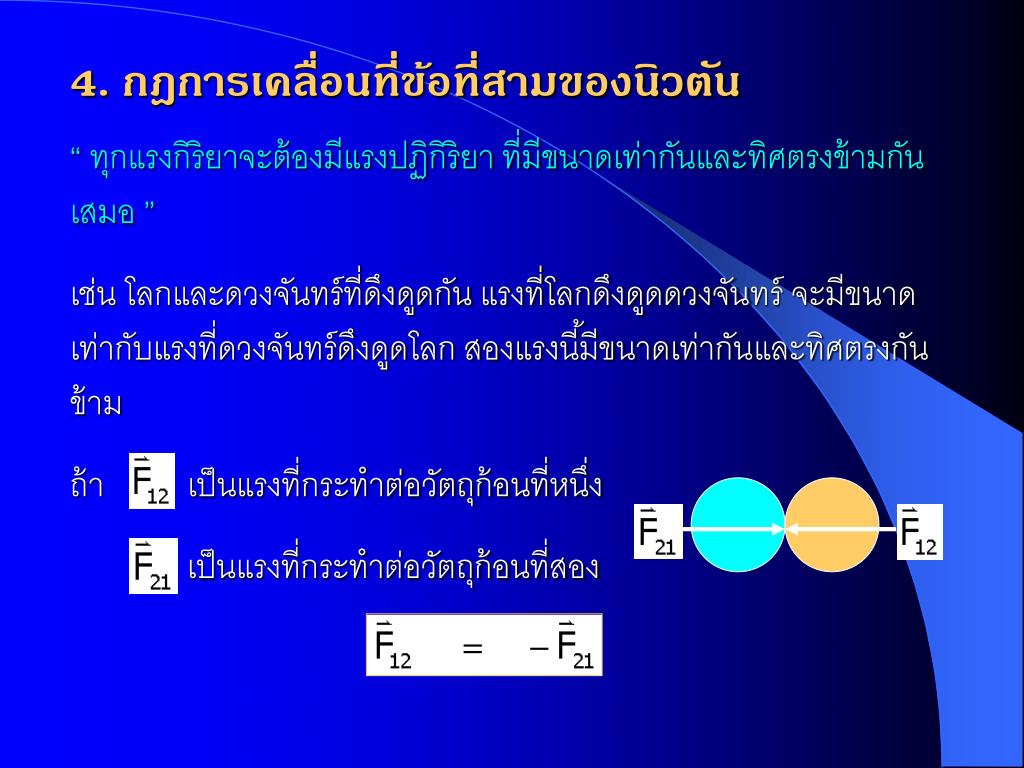 4. กฎการเคลื่อนที่ข้อที่สามของนิวตัน

“ ทุกแรงกิริยาจะต้องมีแรงปฏิกิริยา ที่มีขนาดเท่ากันและทิศตรงข้ามกันเสมอ ”

เช่น โลกและดวงจันทร์ที่ดึงดูดกัน แรงที่โลกดึงดูดดวงจันทร์ จะมีขนาดเท่ากับแรงที่ดวงจันทร์ดึงดูดโลก สองแรงนี้มีขนาดเท่ากันและทิศตรงกันข้าม

ถ้า $\vec{F}_{12}$ เป็นแรงที่กระทำต่อวัตถุก้อนที่หนึ่ง

$\vec{F}_{21}$ เป็นแรงที่กระทำต่อวัตถุก้อนที่สอง

$\vec{F}_{21}$ $\vec{F}_{12}$

$\vec{F}_{12} = -\vec{F}_{21}$